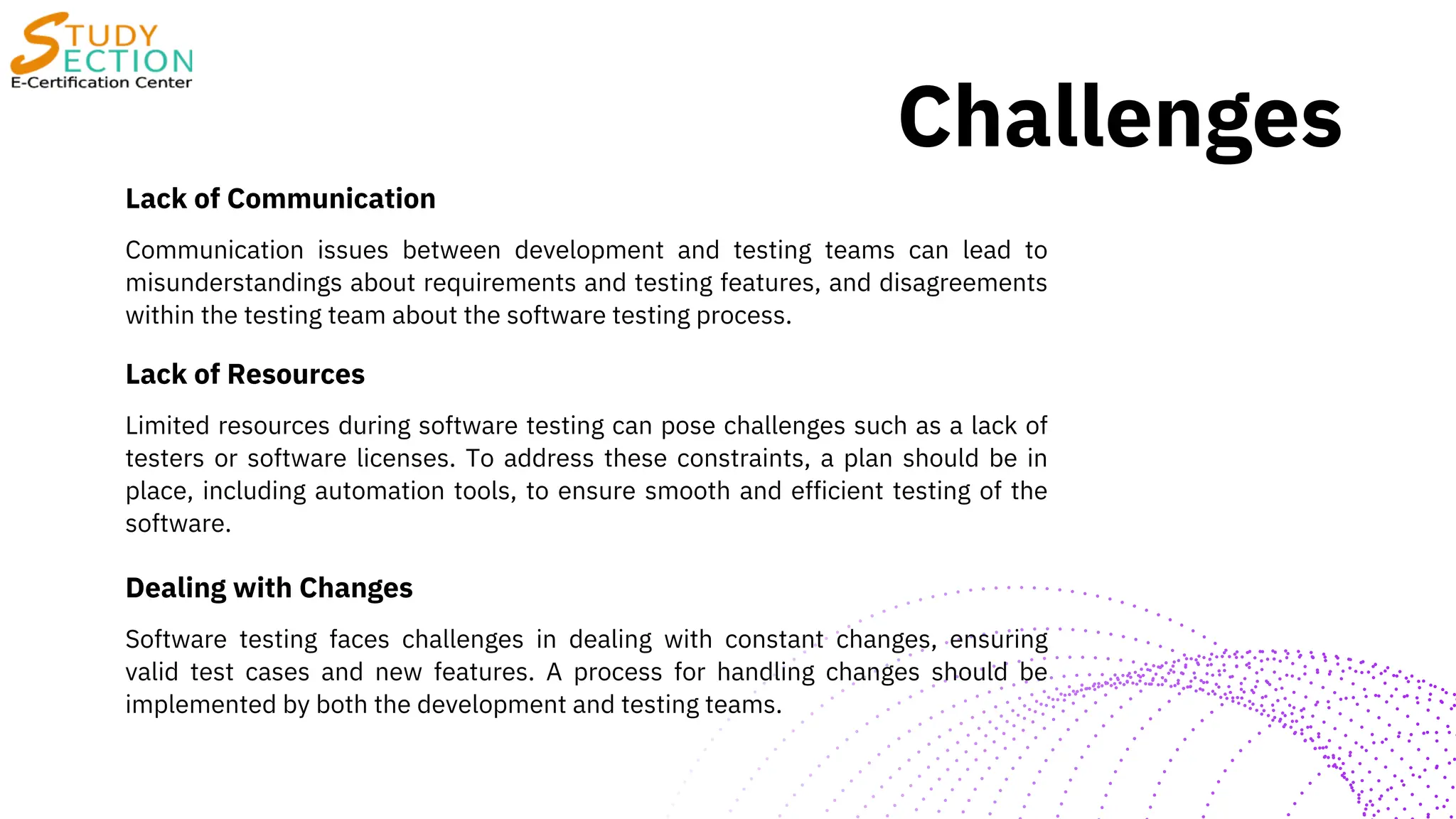 STUDY SECTION
E-Certification Center

Challenges

Lack of Communication

Communication issues between development and testing teams can lead to misunderstandings about requirements and testing features, and disagreements within the testing team about the software testing process.

Lack of Resources

Limited resources during software testing can pose challenges such as a lack of testers or software licenses. To address these constraints, a plan should be in place, including automation tools, to ensure smooth and efficient testing of the software.

Dealing with Changes

Software testing faces challenges in dealing with constant changes, ensuring valid test cases and new features. A process for handling changes should be implemented by both the development and testing teams.